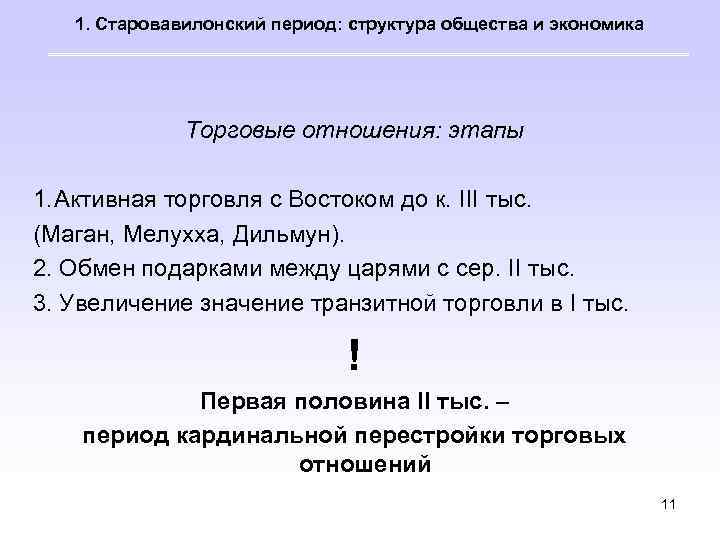 1. Старовавилонский период: структура общества и экономика

Торговые отношения: этапы

1.Активная торговля с Востоком до к. III тыс. (Маган, Мелухха, Дильмун).
2. Обмен подарками между царями с сер. II тыс.
3. Увеличение значение транзитной торговли в I тыс.

!

Первая половина II тыс. – период кардинальной перестройки торговых отношений

11